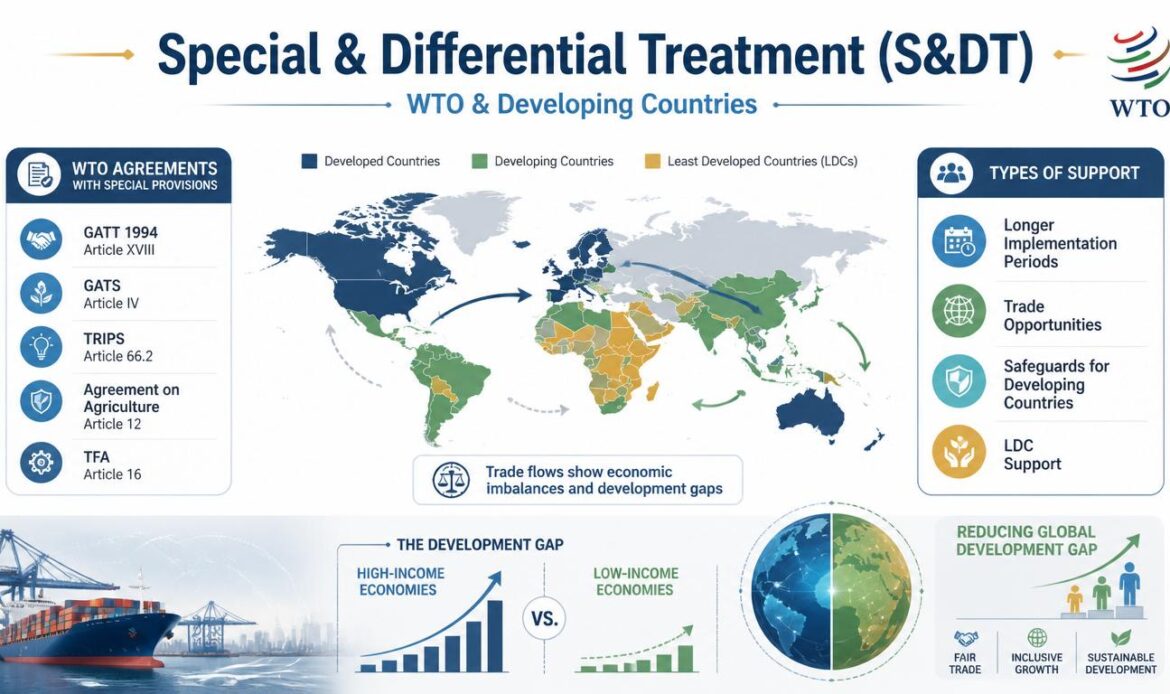 Special & Differential Treatment (S&DT)

WTO & Developing Countries

WTO

WTO AGREEMENTS WITH SPECIAL PROVISIONS

GATT 1994
Article XVIII

GATS
Article IV

TRIPS
Article 66.2

Agreement on Agriculture
Article 12

TFA
Article 16

Developed Countries
Developing Countries
Least Developed Countries (LDCs)

Trade flows show economic imbalances and development gaps

TYPES OF SUPPORT

Longer Implementation Periods

Trade Opportunities

Safeguards for Developing Countries

LDC Support

THE DEVELOPMENT GAP

HIGH-INCOME ECONOMIES

VS.

LOW-INCOME ECONOMIES

REDUCING GLOBAL DEVELOPMENT GAP

FAIR TRADE

INCLUSIVE GROWTH

SUSTAINABLE DEVELOPMENT